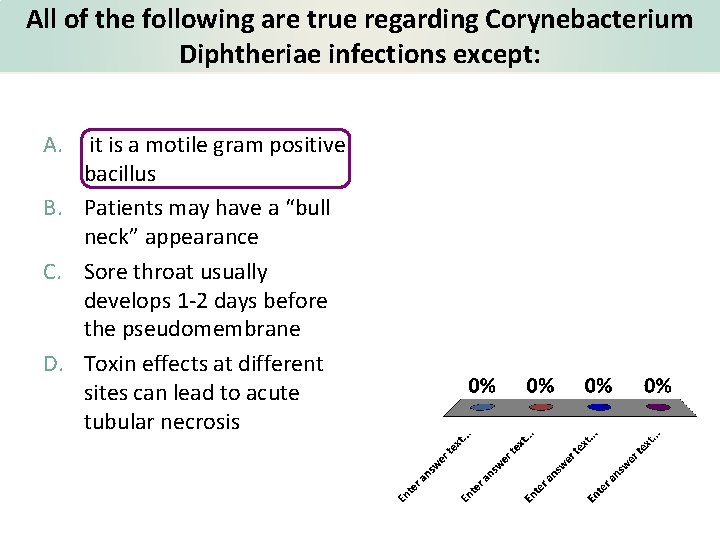 All of the following are true regarding Corynebacterium Diphtheriae infections except:

A. it is a motile gram positive bacillus
B. Patients may have a “bull neck” appearance
C. Sore throat usually develops 1-2 days before the pseudomembrane
D. Toxin effects at different sites can lead to acute tubular necrosis

0% 0% 0% 0%

Enter answer text...
Enter answer text...
Enter answer text...
Enter answer text...